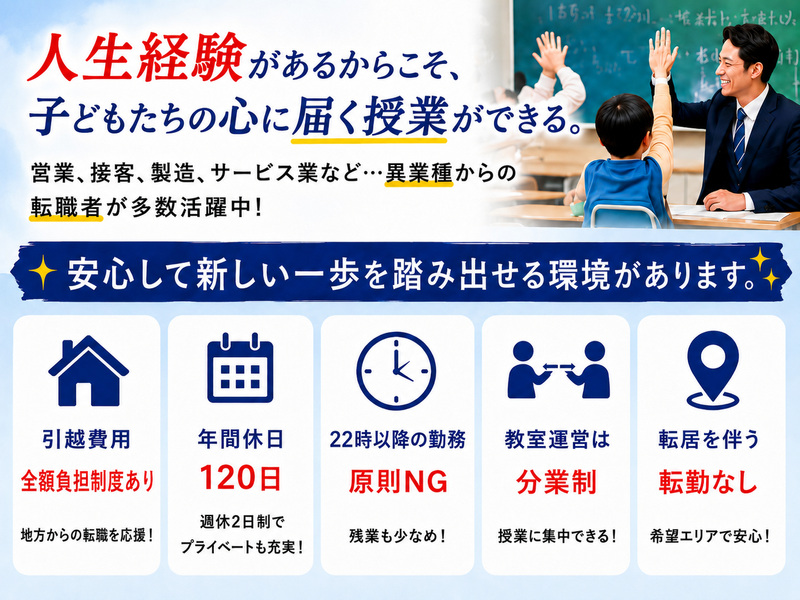 人生経験があるからこそ、
子どもたちの心に届く授業ができる。

営業、接客、製造、サービス業など…異業種からの転職者が多数活躍中！

安心して新しい一歩を踏み出せる環境があります。

引越費用
全額負担制度あり
地方からの転職を応援！

年間休日
120日
週休2日制でプライベートも充実！

22時以降の勤務
原則NG
残業も少なめ！

教室運営は
分業制
授業に集中できる！

転居を伴う
転勤なし
希望エリアで安心！